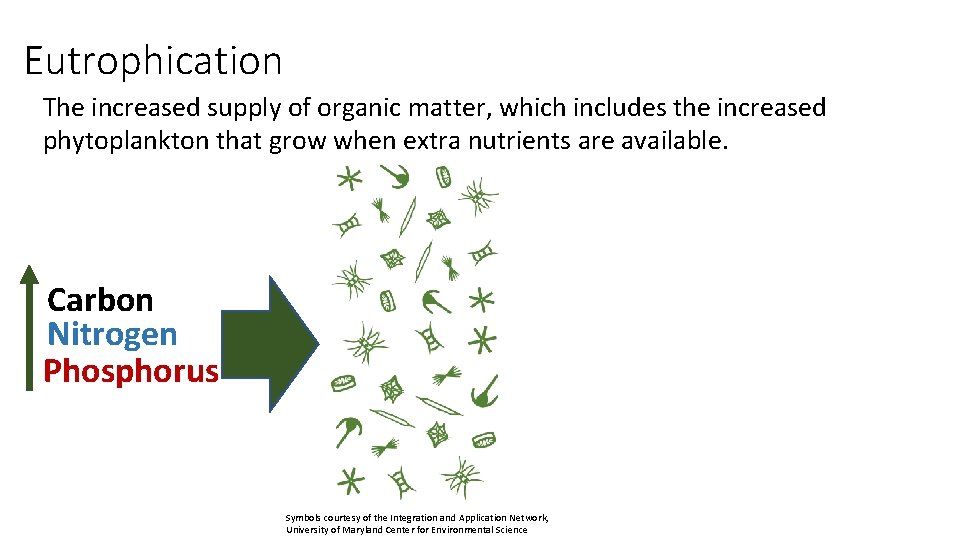 Eutrophication

The increased supply of organic matter, which includes the increased phytoplankton that grow when extra nutrients are available.

Carbon
Nitrogen
Phosphorus

Symbols courtesy of the Integration and Application Network, University of Maryland Center for Environmental Science